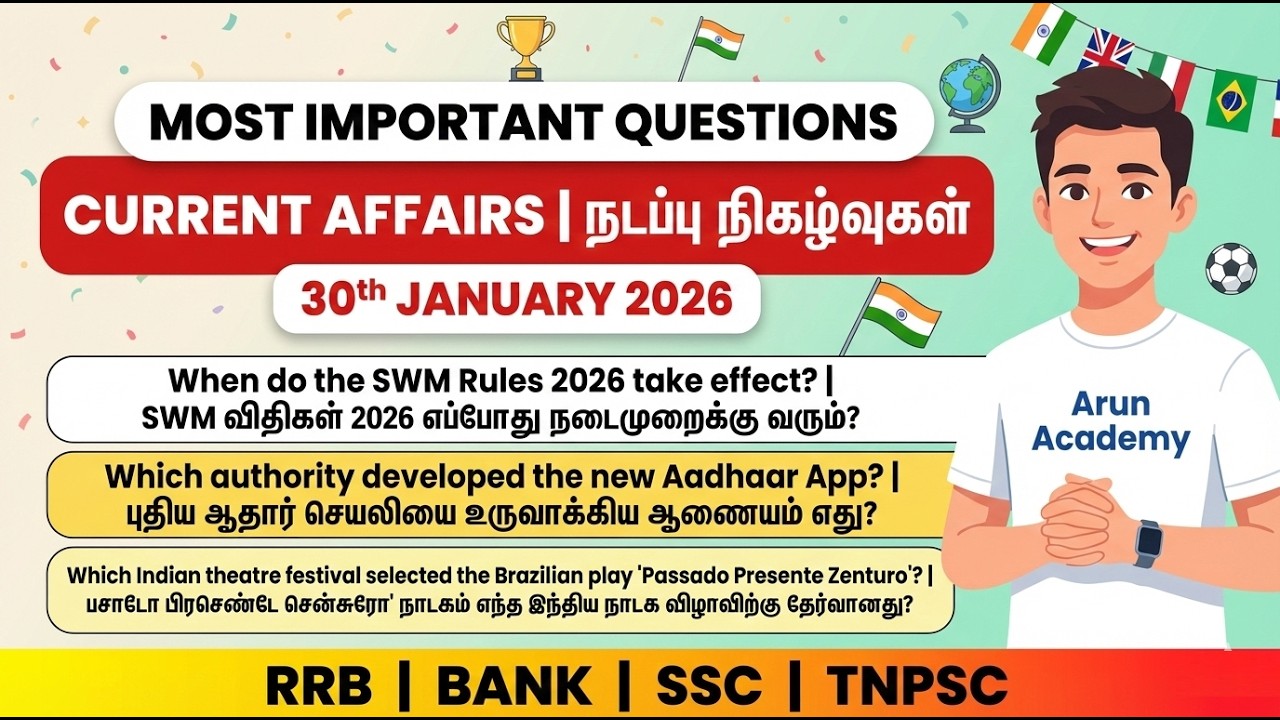 MOST IMPORTANT QUESTIONS

CURRENT AFFAIRS | நடப்பு நிகழ்வுகள்

30th JANUARY 2026

When do the SWM Rules 2026 take effect? | SWM விதிகள் 2026 எப்போது நடைமுறைக்கு வரும்?

Which authority developed the new Aadhaar App? | புதிய ஆதார் செயலியை உருவாக்கிய ஆணையம் எது?

Which Indian theatre festival selected the Brazilian play 'Passado Presente Zenturo'? | பசாடோ பிரசெண்டே சென்சுரோ' நாடகம் எந்த இந்திய நாடக விழாவிற்கு தேர்வானது?

Arun Academy

RRB | BANK | SSC | TNPSC